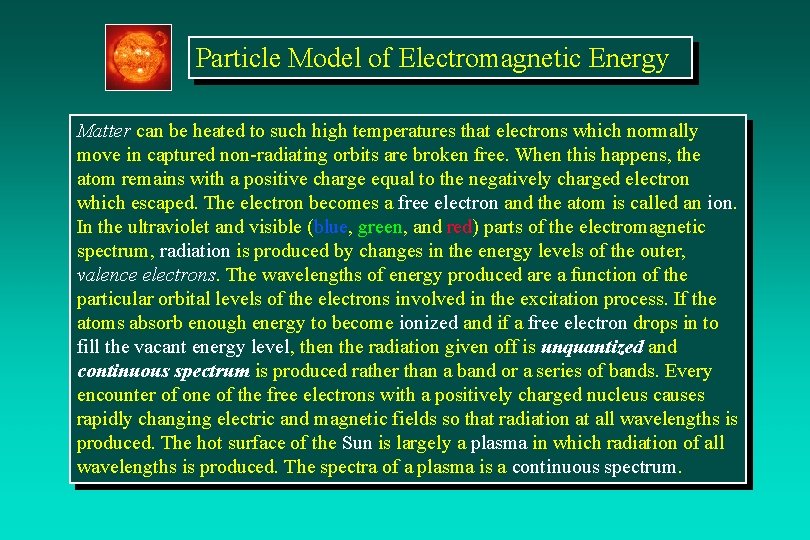 Particle Model of Electromagnetic Energy

Matter can be heated to such high temperatures that electrons which normally move in captured non-radiating orbits are broken free. When this happens, the atom remains with a positive charge equal to the negatively charged electron which escaped. The electron becomes a free electron and the atom is called an ion. In the ultraviolet and visible (blue, green, and red) parts of the electromagnetic spectrum, radiation is produced by changes in the energy levels of the outer, valence electrons. The wavelengths of energy produced are a function of the particular orbital levels of the electrons involved in the excitation process. If the atoms absorb enough energy to become ionized and if a free electron drops in to fill the vacant energy level, then the radiation given off is unquantized and continuous spectrum is produced rather than a band or a series of bands. Every encounter of one of the free electrons with a positively charged nucleus causes rapidly changing electric and magnetic fields so that radiation at all wavelengths is produced. The hot surface of the Sun is largely a plasma in which radiation of all wavelengths is produced. The spectra of a plasma is a continuous spectrum.